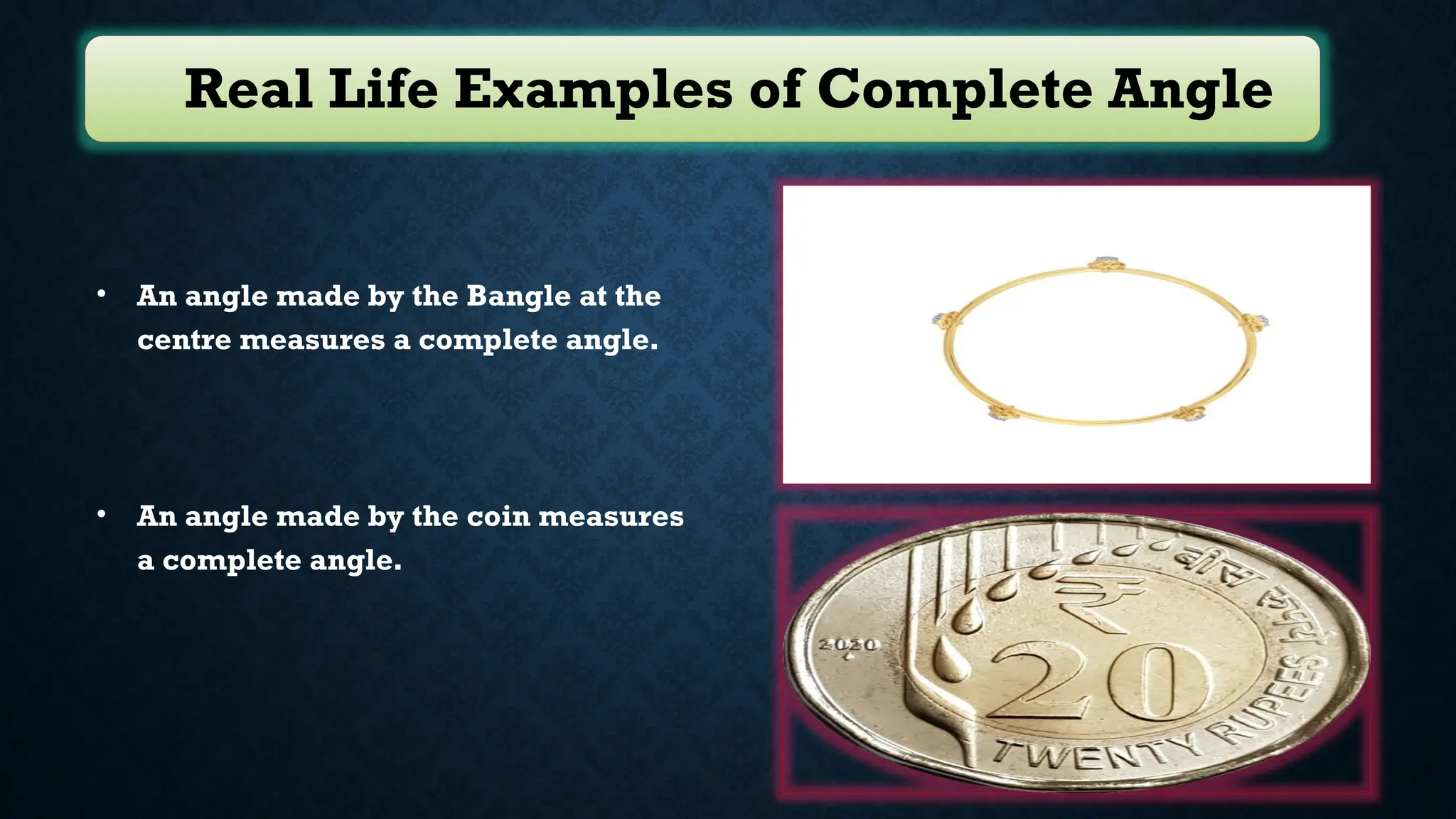 Real Life Examples of Complete Angle

• An angle made by the Bangle at the centre measures a complete angle.

• An angle made by the coin measures a complete angle.

बीस रुपये
₹
2020
20
TWENTY RUPEES